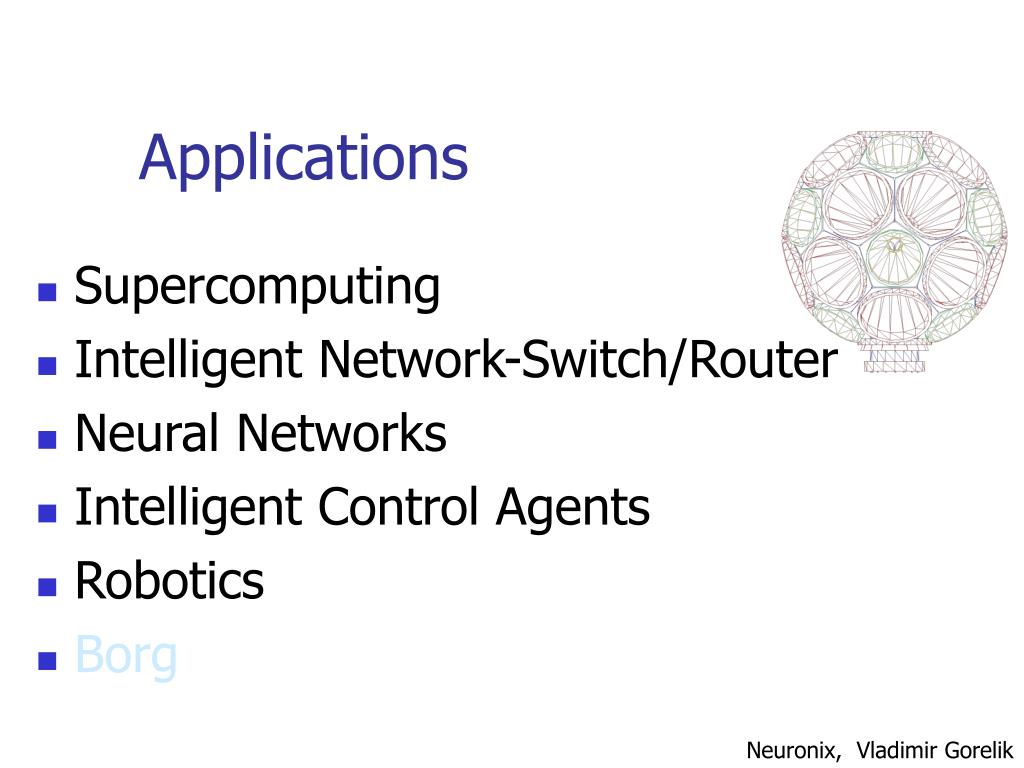 Applications

- Supercomputing
- Intelligent Network-Switch/Router
- Neural Networks
- Intelligent Control Agents
- Robotics
- Borg

Neuronix, Vladimir Gorelik